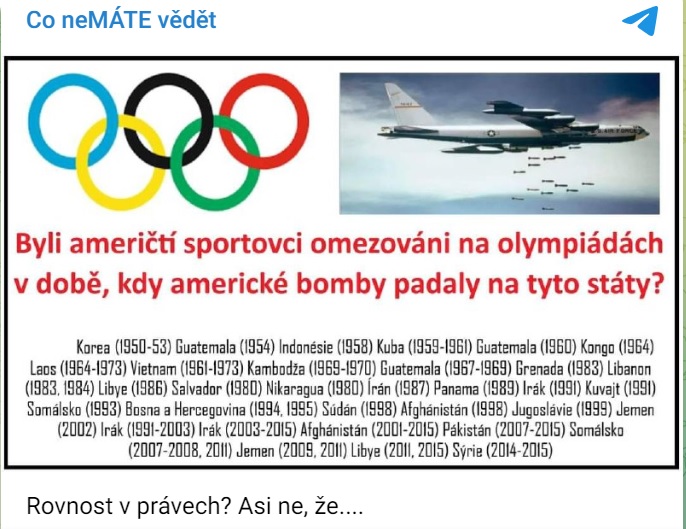 Co neMÁTE vědět

Byli američtí sportovci omezováni na olympiádách v době, kdy americké bomby padaly na tyto státy?

Korea (1950-53) Guatemala (1954) Indonésie (1958) Kuba (1959-1961) Guatemala (1960) Kongo (1964) Laos (1964-1973) Vietnam (1961-1973) Kambodža (1969-1970) Guatemala (1967-1969) Grenada (1983) Libanon (1983, 1984) Libye (1986) Salvador (1980) Nikaragua (1980) Írán (1987) Panama (1989) Irák (1991) Kuvajt (1991) Somálsko (1993) Bosna a Hercegovina (1994, 1995) Súdán (1998) Afghánistán (1998) Jugoslávie (1999) Jemen (2002) Irák (1991-2003) Irák (2003-2015) Afghánistán (2001-2015) Pákistán (2007-2015) Somálsko (2007-2008, 2011) Jemen (2009, 2011) Libye (2011, 2015) Sýrie (2014-2015)

Rovnost v právech? Asi ne, že....